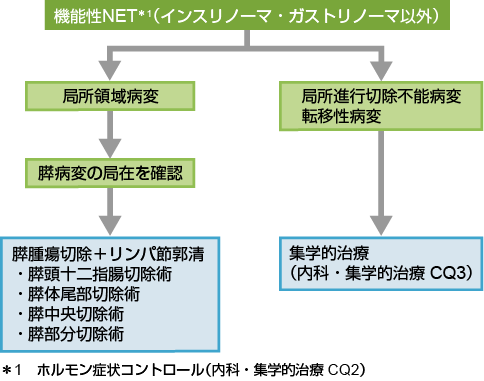 機能性NET＊1（インスリノーマ・ガストリノーマ以外）

局所領域病変

膵病変の局在を確認

膵腫瘍切除＋リンパ節郭清
・膵頭十二指腸切除術
・膵体尾部切除術
・膵中央切除術
・膵部分切除術

局所進行切除不能病変
転移性病変

集学的治療
（内科・集学的治療 CQ3）

＊1　ホルモン症状コントロール（内科・集学的治療 CQ2）